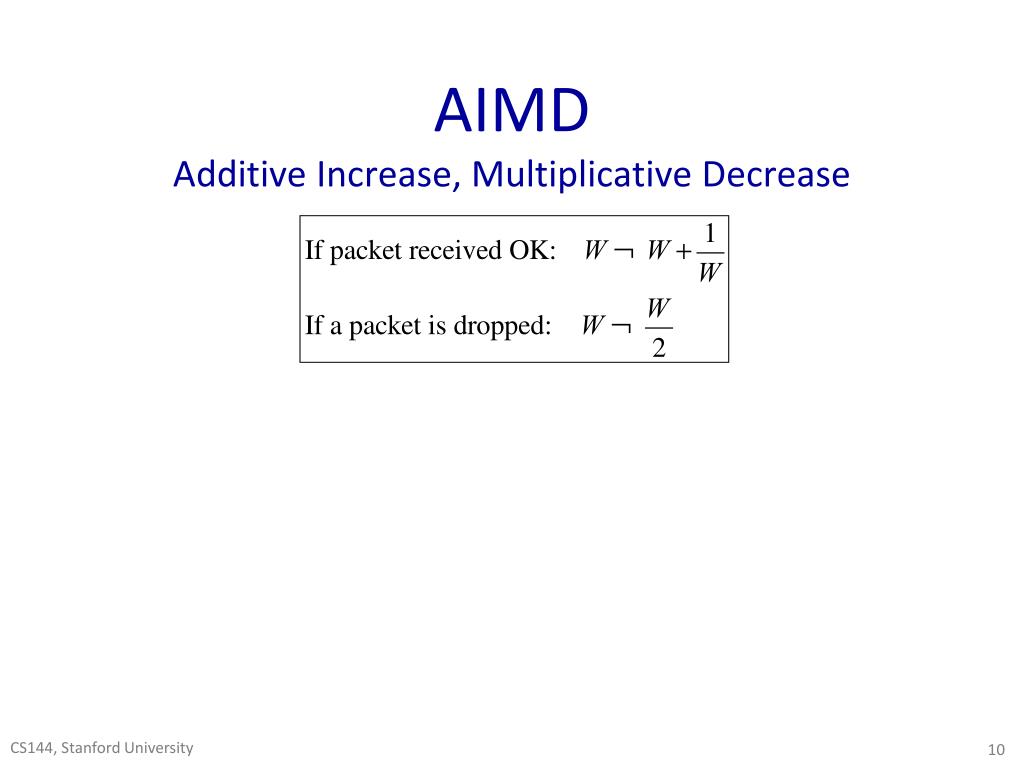 AIMD
Additive Increase, Multiplicative Decrease

If packet received OK: $W \neg W + \frac{1}{W}$

If a packet is dropped: $W \neg \frac{W}{2}$

CS144, Stanford University

10